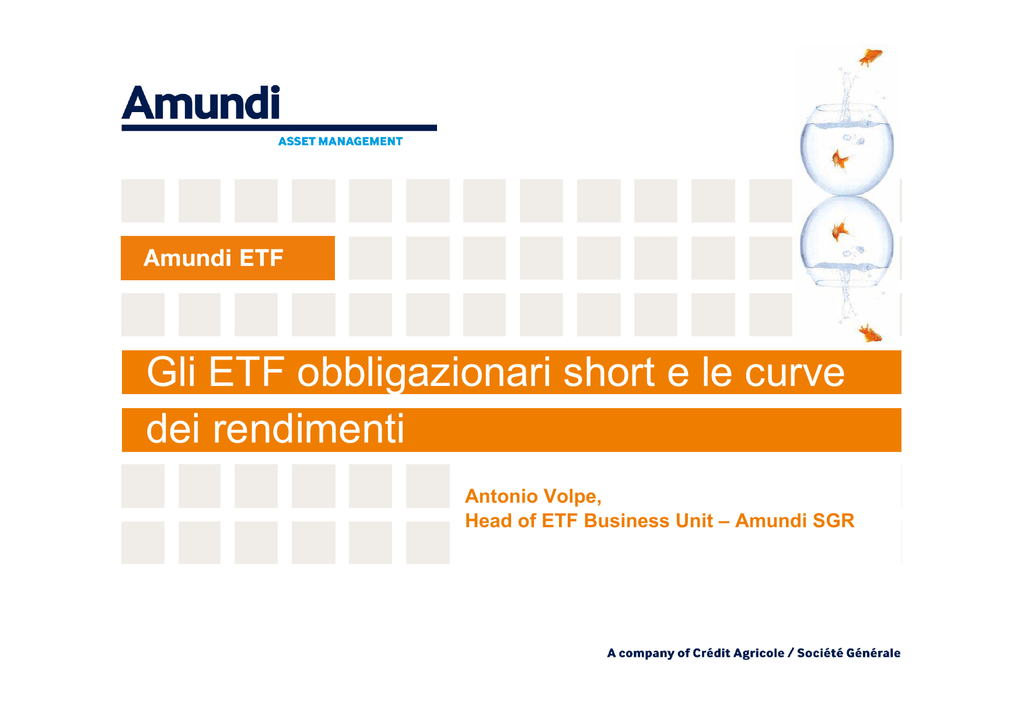 Amundi
ASSET MANAGEMENT

Amundi ETF

Gli ETF obbligazionari short e le curve dei rendimenti

Antonio Volpe,
Head of ETF Business Unit – Amundi SGR

A company of Crédit Agricole / Société Générale